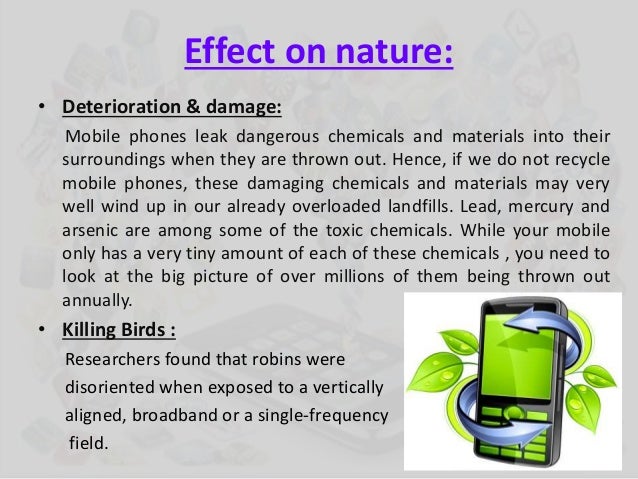 Effect on nature:

• Deterioration & damage:

Mobile phones leak dangerous chemicals and materials into their surroundings when they are thrown out. Hence, if we do not recycle mobile phones, these damaging chemicals and materials may very well wind up in our already overloaded landfills. Lead, mercury and arsenic are among some of the toxic chemicals. While your mobile only has a very tiny amount of each of these chemicals , you need to look at the big picture of over millions of them being thrown out annually.

• Killing Birds :

Researchers found that robins were disoriented when exposed to a vertically aligned, broadband or a single-frequency field.